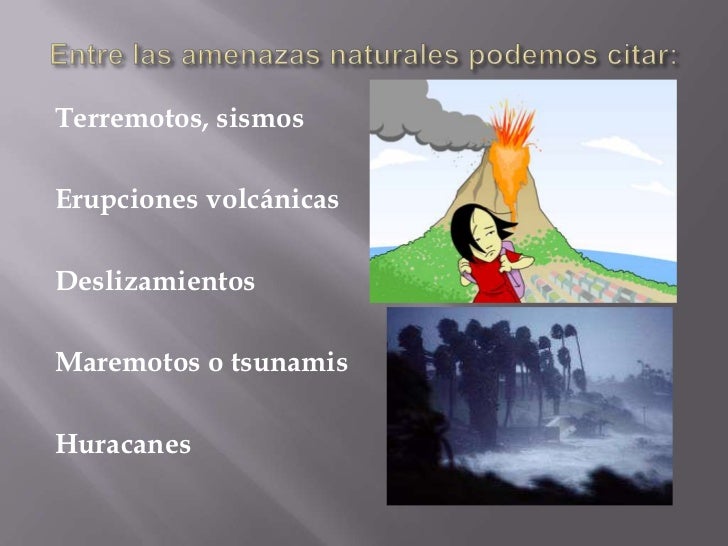 Entre las amenazas naturales podemos citar:

Terremotos, sismos

Erupciones volcánicas

Deslizamientos

Maremotos o tsunamis

Huracanes